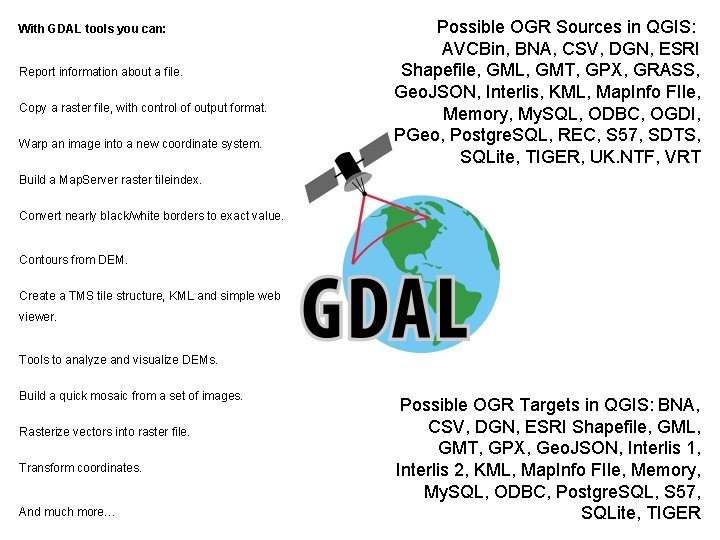 With GDAL tools you can:

Report information about a file.

Copy a raster file, with control of output format.

Warp an image into a new coordinate system.

Build a MapServer raster tileindex.

Convert nearly black/white borders to exact value.

Contours from DEM.

Create a TMS tile structure, KML and simple web viewer.

Tools to analyze and visualize DEMs.

Build a quick mosaic from a set of images.

Rasterize vectors into raster file.

Transform coordinates.

And much more…

Possible OGR Sources in QGIS: AVCBin, BNA, CSV, DGN, ESRI Shapefile, GML, GMT, GPX, GRASS, GeoJSON, Interlis, KML, MapInfo FIle, Memory, MySQL, ODBC, OGDI, PGeo, PostgreSQL, REC, S57, SDTS, SQLite, TIGER, UK.NTF, VRT

GDAL

Possible OGR Targets in QGIS: BNA, CSV, DGN, ESRI Shapefile, GML, GMT, GPX, GeoJSON, Interlis 1, Interlis 2, KML, MapInfo FIle, Memory, MySQL, ODBC, PostgreSQL, S57, SQLite, TIGER